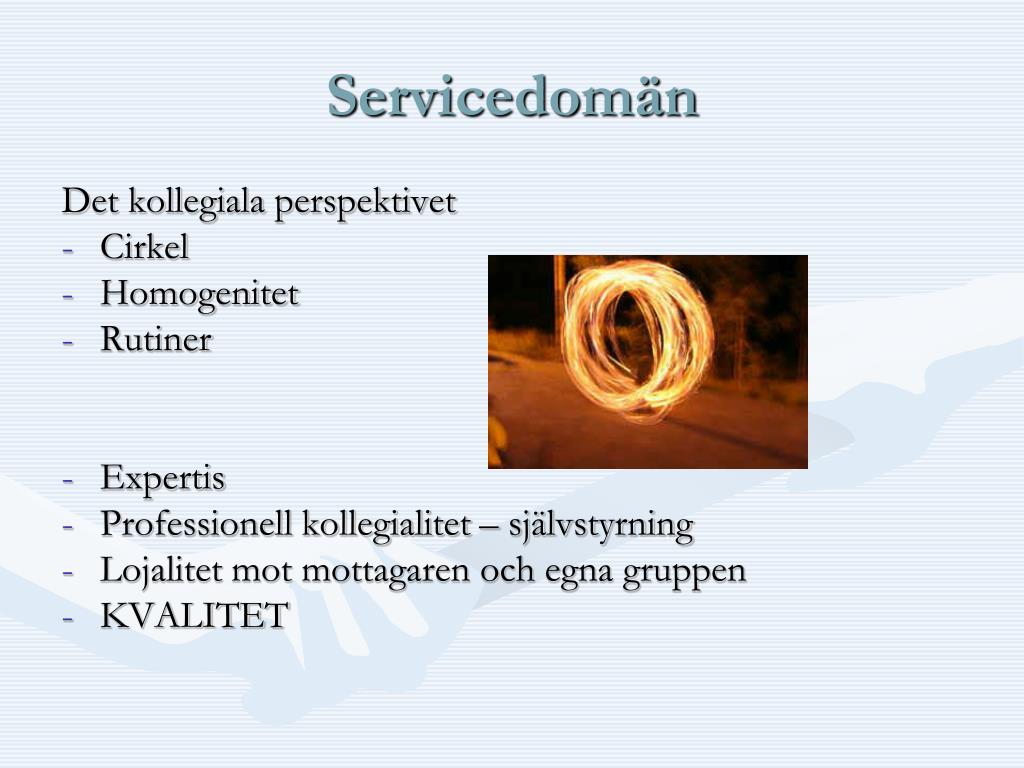 Servicedomän

Det kollegiala perspektivet
- Cirkel
- Homogenitet
- Rutiner

- Expertis
- Professionell kollegialitet – självstyrning
- Lojalitet mot mottagaren och egna gruppen
- KVALITET